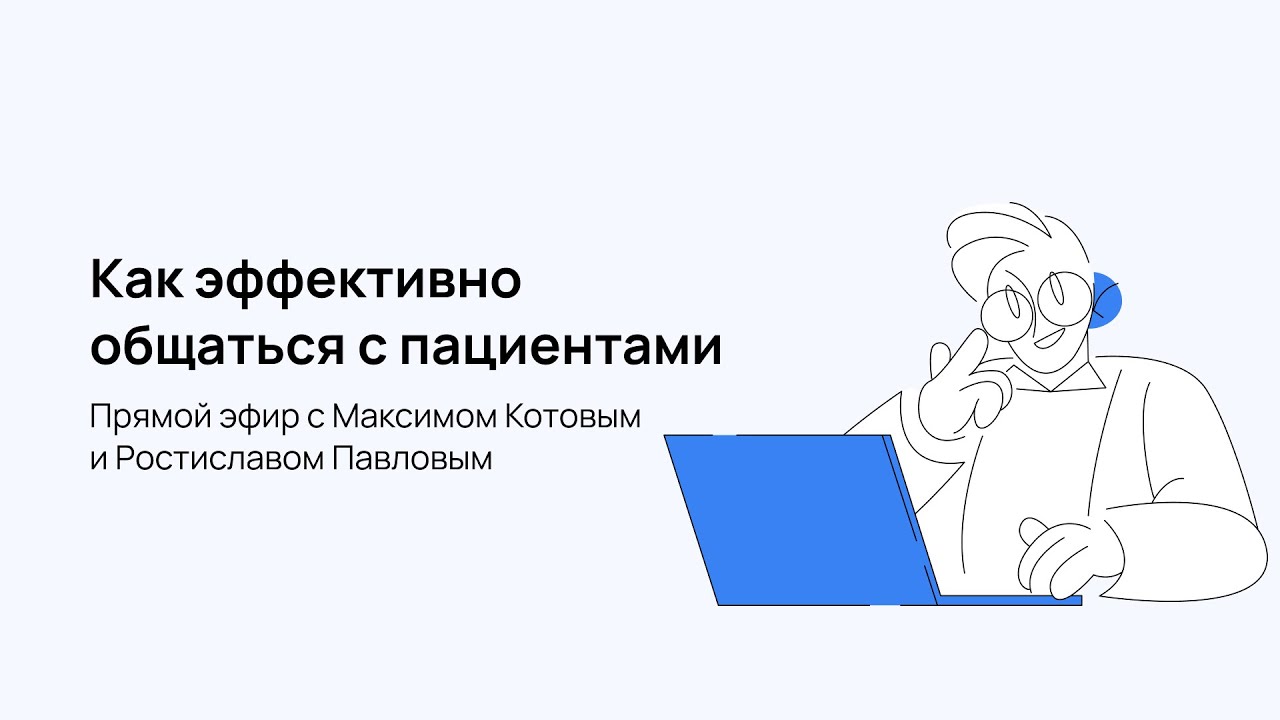 Как эффективно общаться с пациентами

Прямой эфир с Максимом Котовым и Ростиславом Павловым